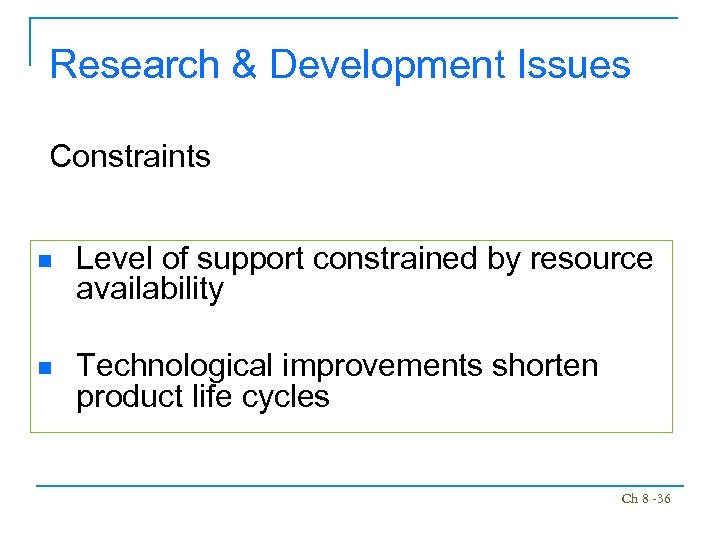 Research & Development Issues

Constraints

- Level of support constrained by resource availability
- Technological improvements shorten product life cycles

Ch 8 -36